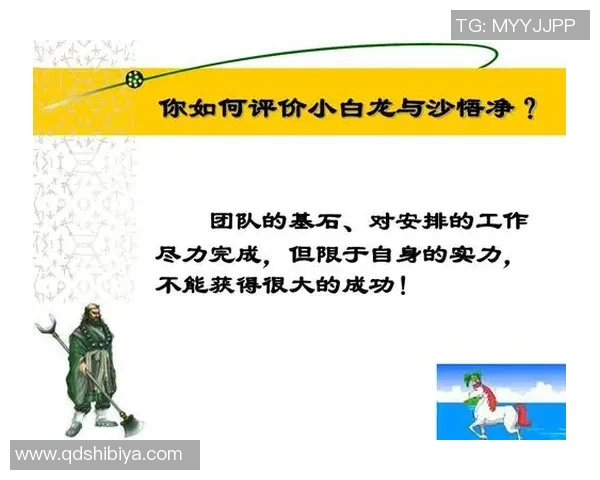 TG: MYYJJPP

你如何评价小白龙与沙悟净？

团队的基石、对安排的工作尽力完成，但限于自身的实力，不能获得很大的成功！

www.qdshibiya.com